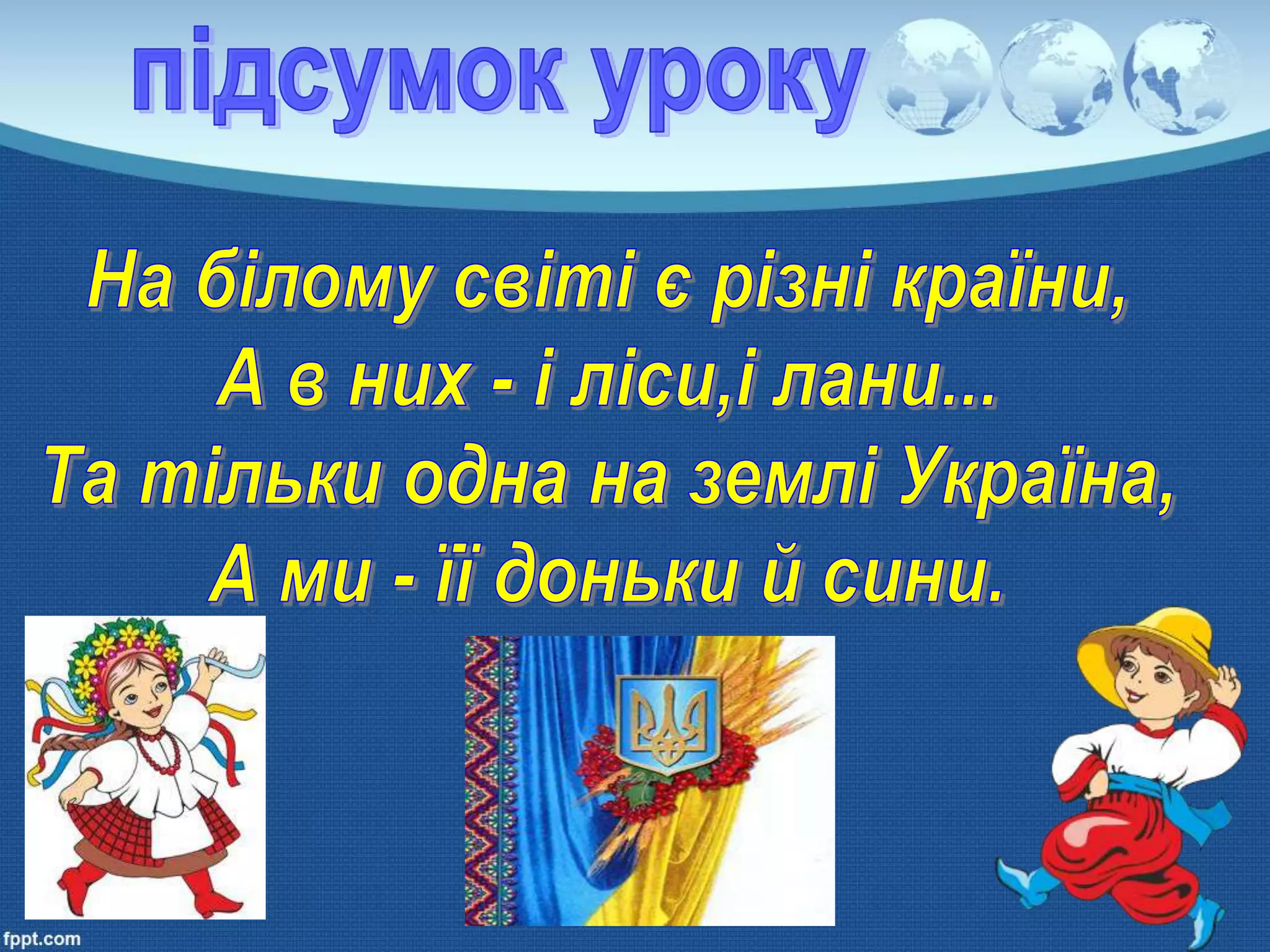 підсумок уроку

На білому світі є різні країни,
А в них - і ліси,і лани...
Та тільки одна на землі Україна,
А ми - її доньки й сини.

fppt.com